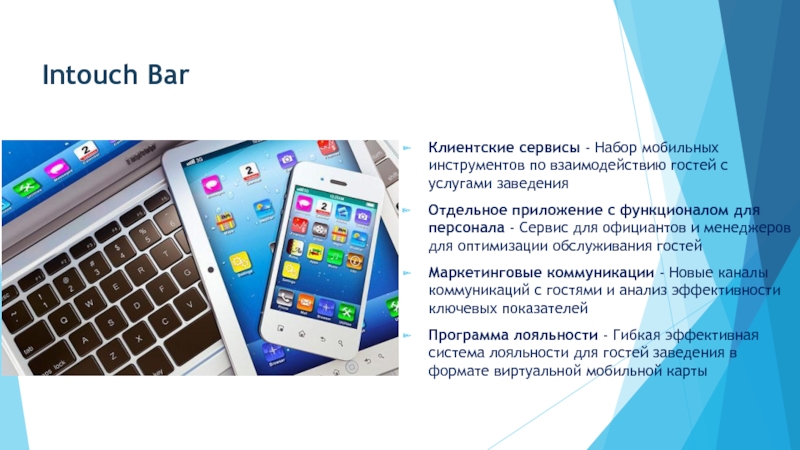 Intouch Bar

Клиентские сервисы - Набор мобильных инструментов по взаимодействию гостей с услугами заведения

Отдельное приложение с функционалом для персонала - Сервис для официантов и менеджеров для оптимизации обслуживания гостей

Маркетинговые коммуникации - Новые каналы коммуникаций с гостями и анализ эффективности ключевых показателей

Программа лояльности - Гибкая эффективная система лояльности для гостей заведения в формате виртуальной мобильной карты